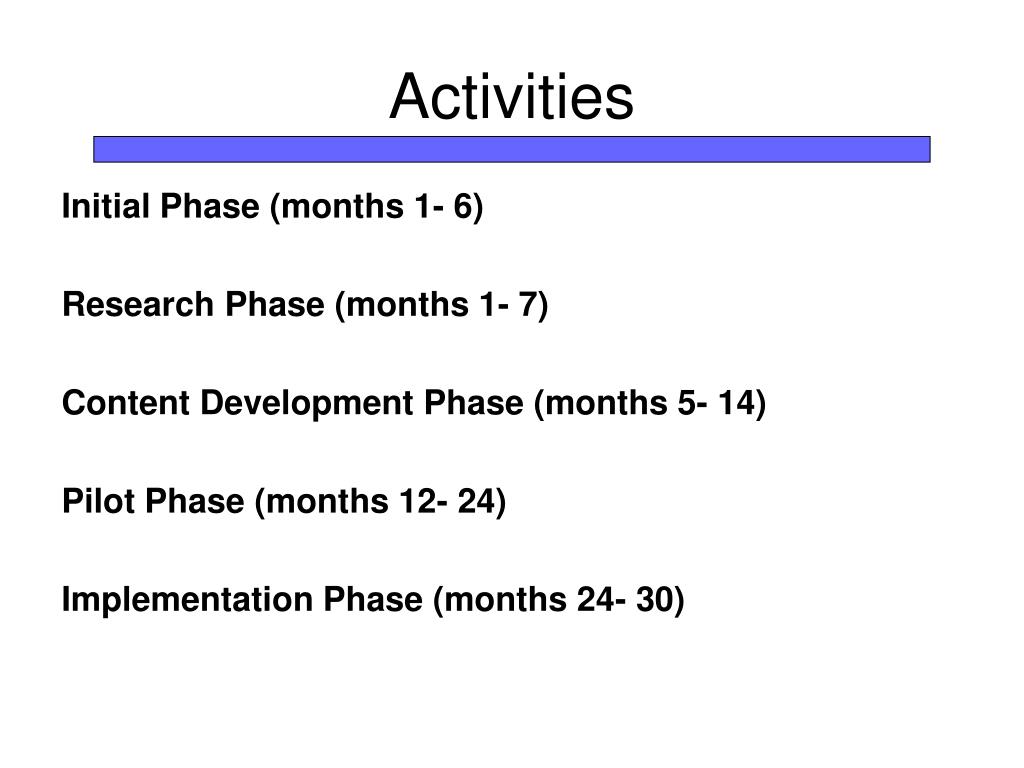 Activities

Initial Phase (months 1- 6)

Research Phase (months 1- 7)

Content Development Phase (months 5- 14)

Pilot Phase (months 12- 24)

Implementation Phase (months 24- 30)